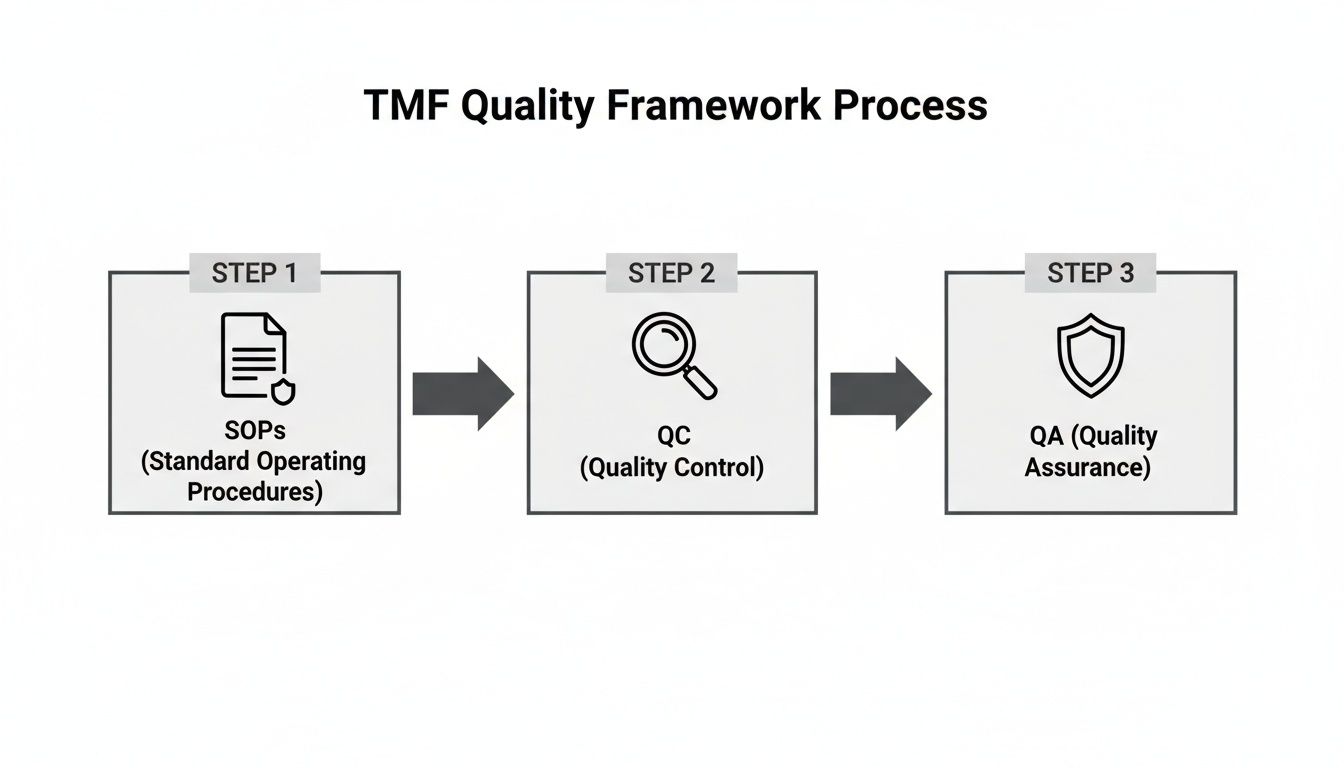 TMF Quality Framework Process

STEP 1

SOPs (Standard Operating Procedures)

STEP 2

QC (Quality Control)

STEP 3

QA (Quality Assurance)